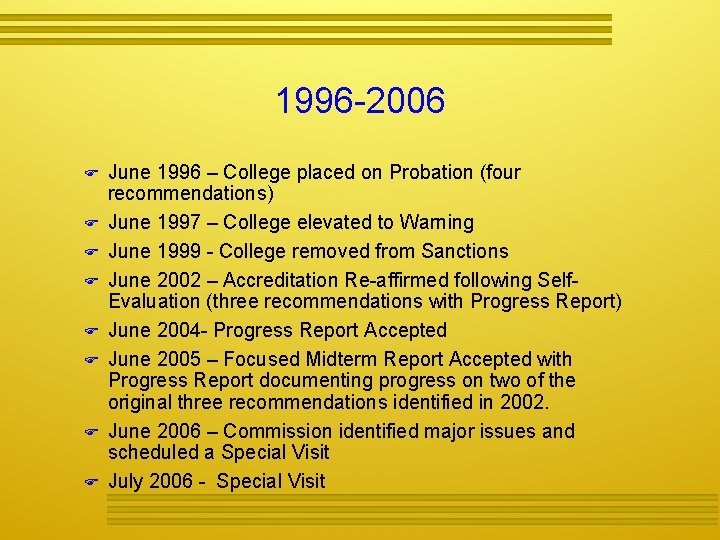 1996-2006

June 1996 – College placed on Probation (four recommendations)

June 1997 – College elevated to Warning

June 1999 - College removed from Sanctions

June 2002 – Accreditation Re-affirmed following Self-Evaluation (three recommendations with Progress Report)

June 2004- Progress Report Accepted

June 2005 – Focused Midterm Report Accepted with Progress Report documenting progress on two of the original three recommendations identified in 2002.

June 2006 – Commission identified major issues and scheduled a Special Visit

July 2006 - Special Visit